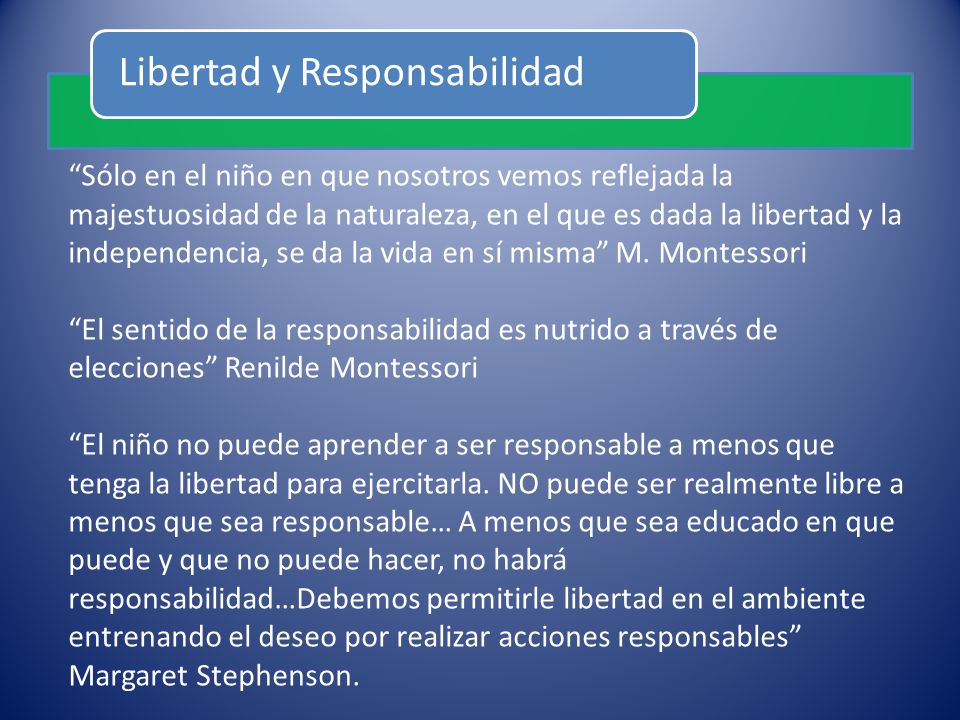 Libertad y Responsabilidad

“Sólo en el niño en que nosotros vemos reflejada la majestuosidad de la naturaleza, en el que es dada la libertad y la independencia, se da la vida en sí misma” M. Montessori

“El sentido de la responsabilidad es nutrido a través de elecciones” Renilde Montessori

“El niño no puede aprender a ser responsable a menos que tenga la libertad para ejercitarla. NO puede ser realmente libre a menos que sea responsable… A menos que sea educado en que puede y que no puede hacer, no habrá responsabilidad…Debemos permitirle libertad en el ambiente entrenando el deseo por realizar acciones responsables” Margaret Stephenson.